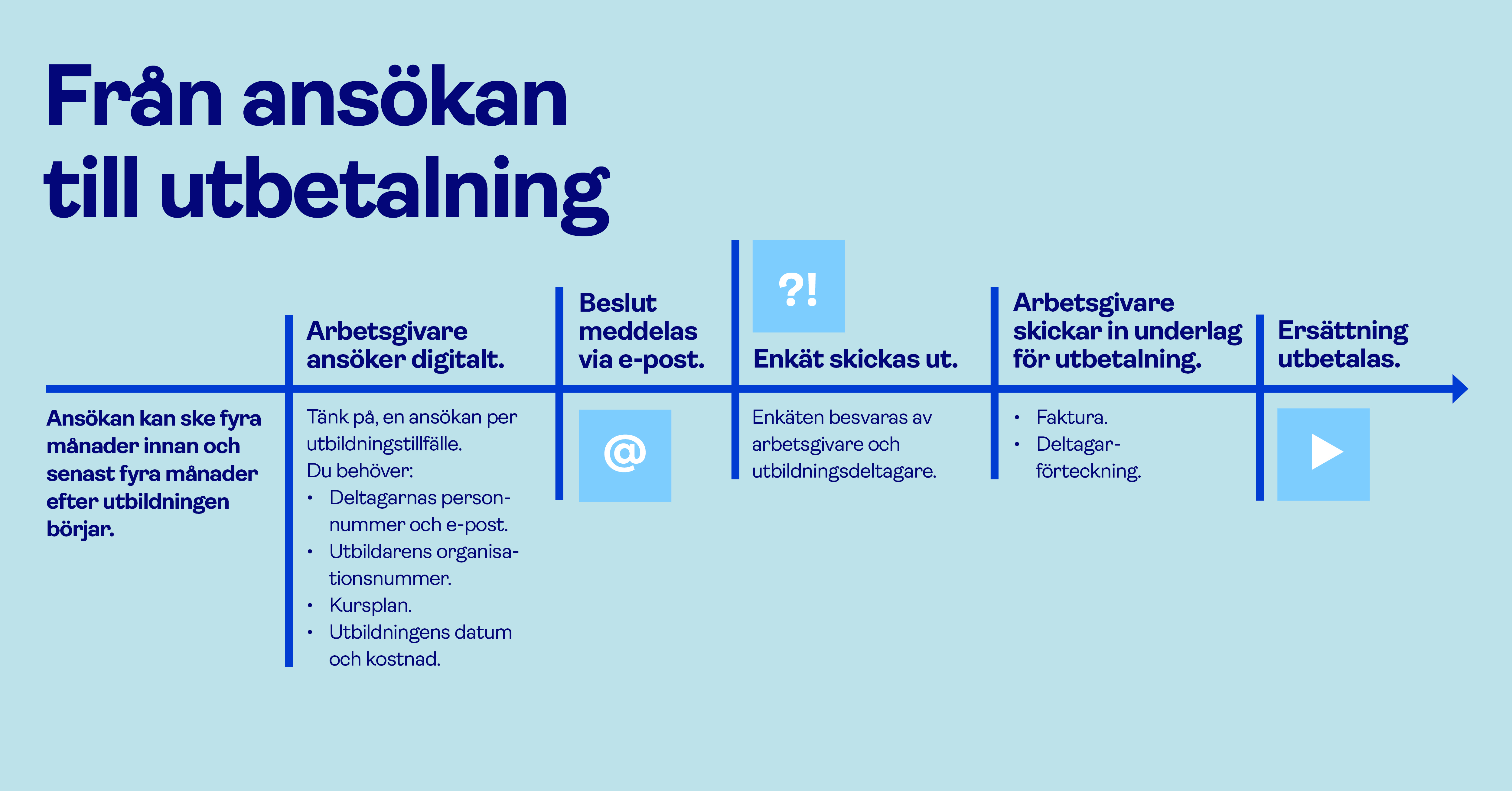 Från ansökan till utbetalning

Ansökan kan ske fyra månader innan och senast fyra månader efter utbildningen börjar.

Arbetsgivare ansöker digitalt.

Tänk på, en ansökan per utbildningstillfälle.
Du behöver:
• Deltagarnas personnummer och e-post.
• Utbildarens organisationsnummer.
• Kursplan.
• Utbildningens datum och kostnad.

Beslut meddelas via e-post.

@

?!

Enkät skickas ut.

Enkäten besvaras av arbetsgivare och utbildningsdeltagare.

Arbetsgivare skickar in underlag för utbetalning.

• Faktura.
• Deltagarförteckning.

Ersättning utbetalas.